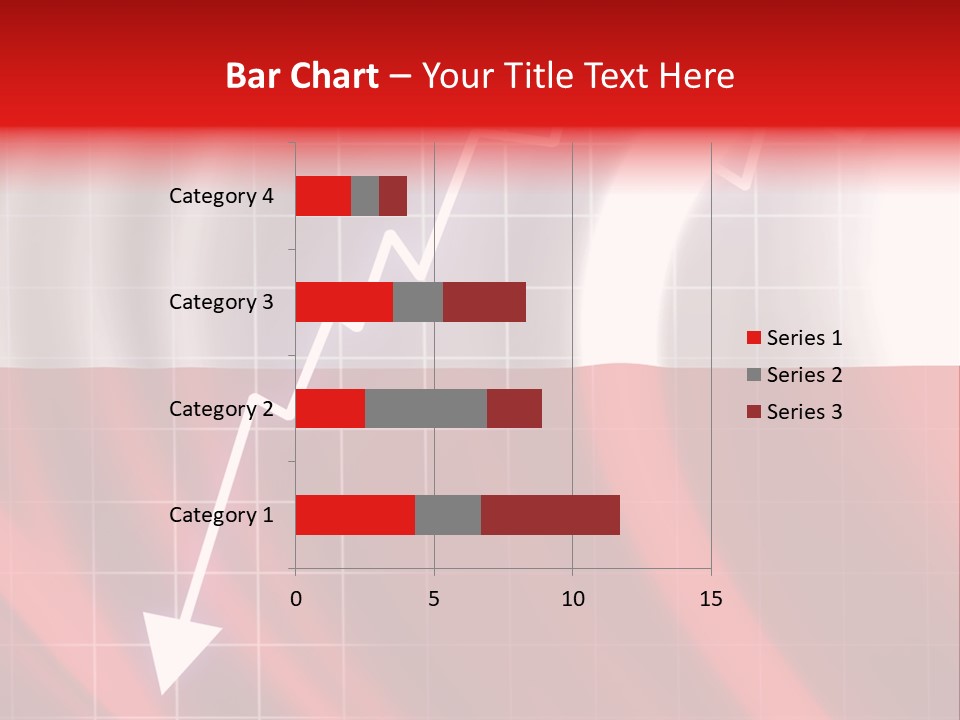 Bar Chart – Your Title Text Here

Category 4
Category 3
Category 2
Category 1

0
5
10
15

Series 1
Series 2
Series 3